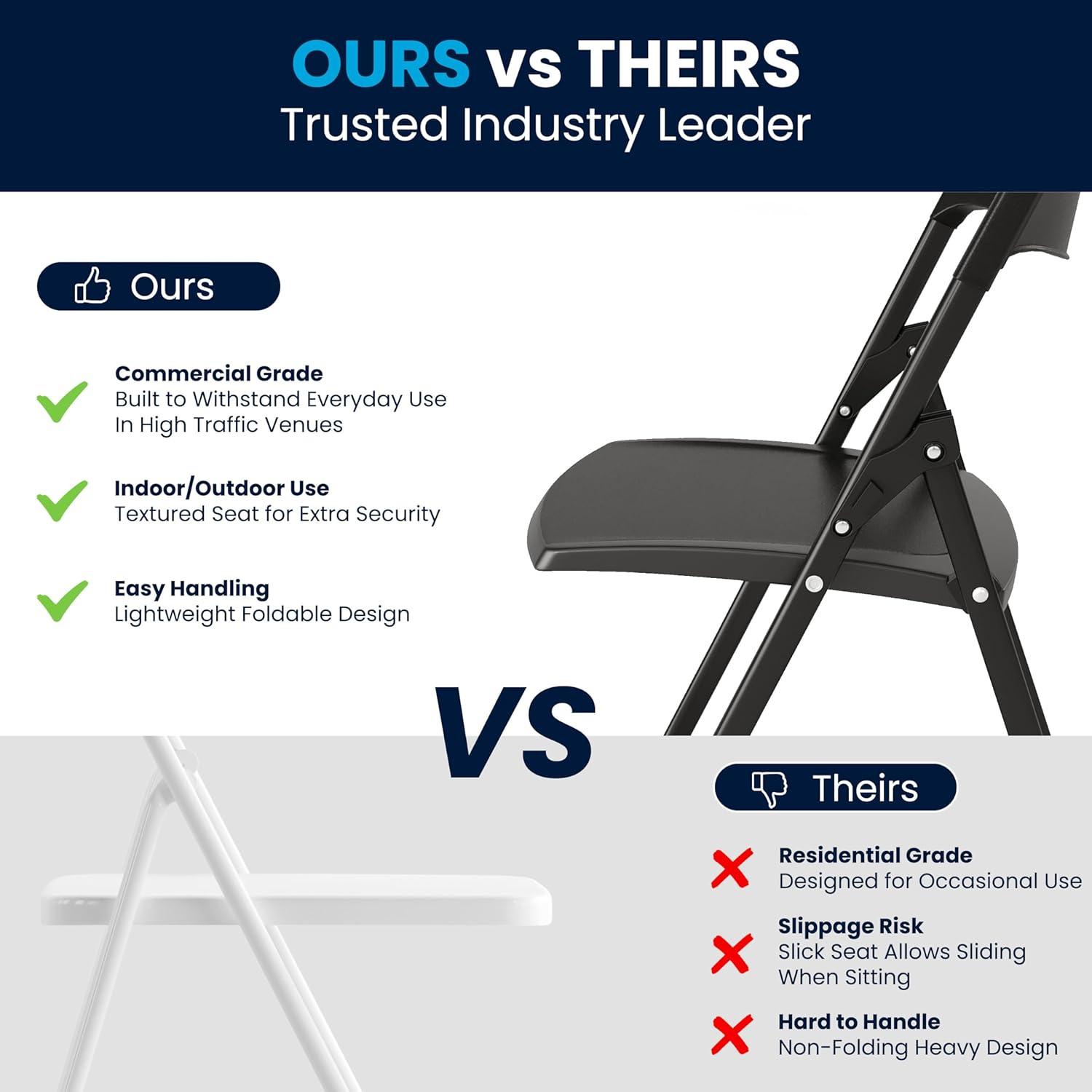 OURS vs THEIRS
Trusted Industry Leader

Ours

Commercial Grade
Built to Withstand Everyday Use In High Traffic Venues

Indoor/Outdoor Use
Textured Seat for Extra Security

Easy Handling
Lightweight Foldable Design

VS

Theirs

Residential Grade
Designed for Occasional Use

Slippage Risk
Slick Seat Allows Sliding When Sitting

Hard to Handle
Non-Folding Heavy Design